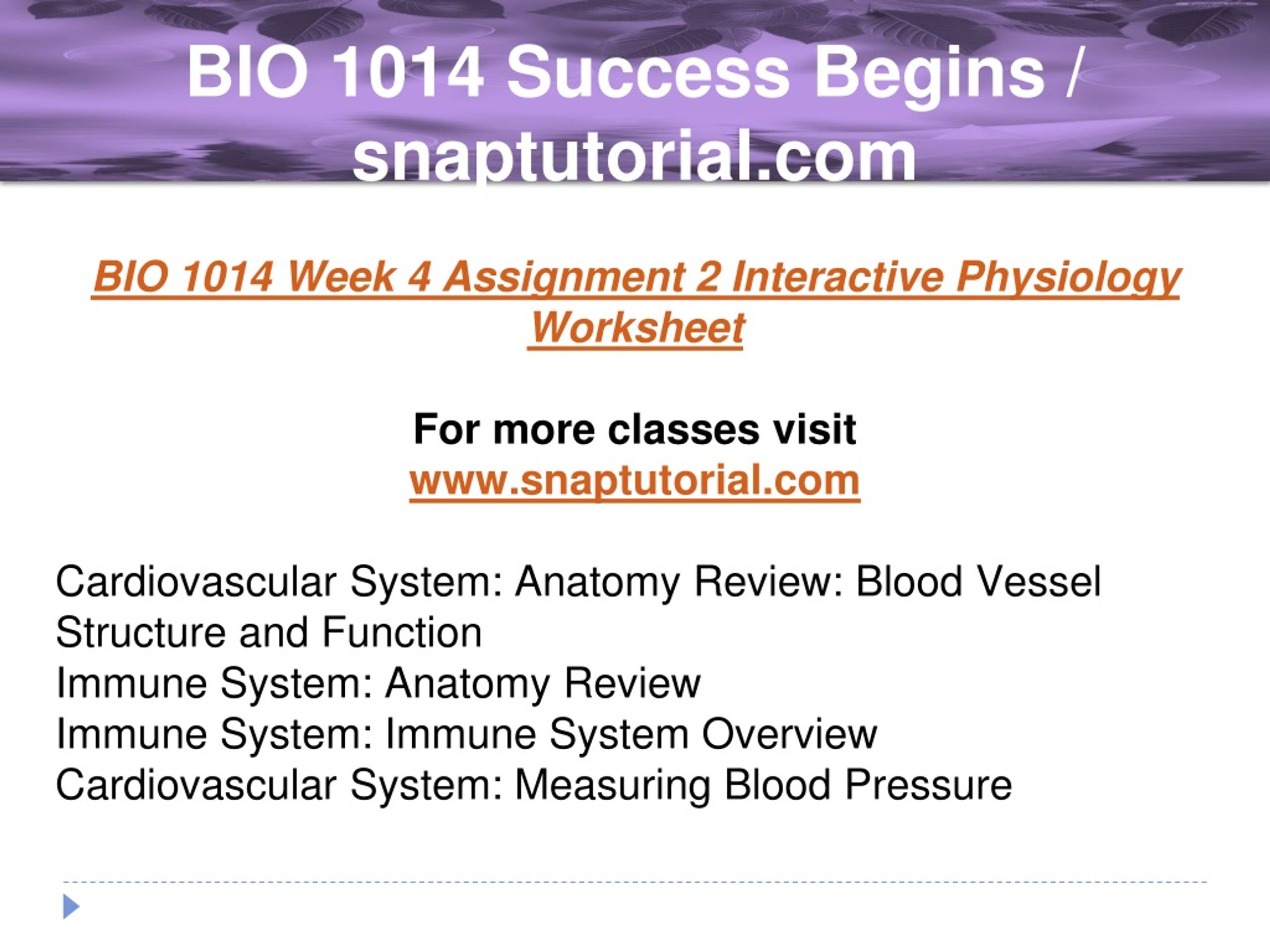 BIO 1014 Success Begins / snaptutorial.com

BIO 1014 Week 4 Assignment 2 Interactive Physiology Worksheet

For more classes visit
www.snaptutorial.com

Cardiovascular System: Anatomy Review: Blood Vessel Structure and Function
Immune System: Anatomy Review
Immune System: Immune System Overview
Cardiovascular System: Measuring Blood Pressure